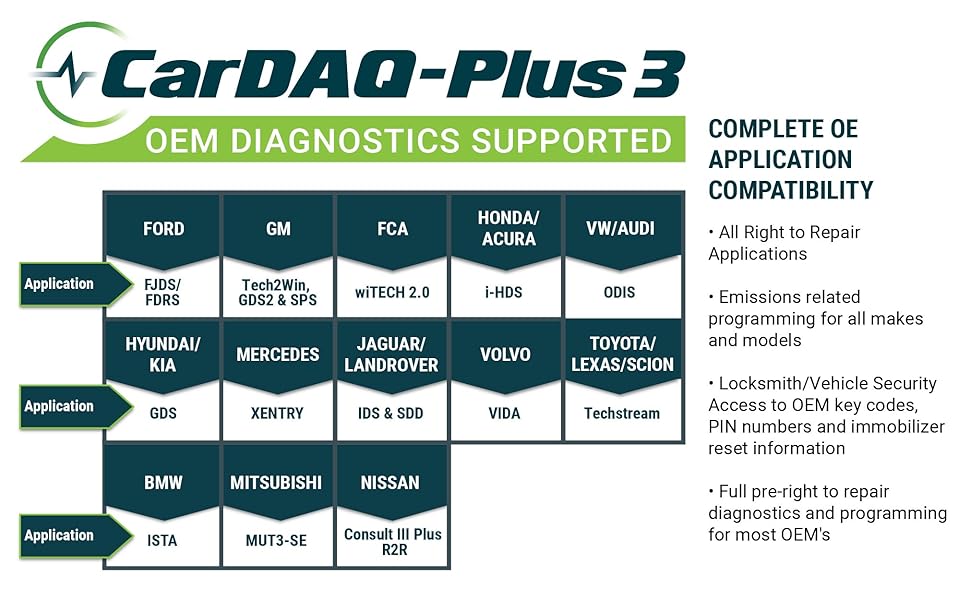 CarDAQ-Plus 3

OEM DIAGNOSTICS SUPPORTED

| | FORD | GM | FCA | HONDA/ ACURA | VW/AUDI |
|---|---|---|---|---|---|
| Application | FJDS/ FDRS | Tech2Win, GDS2 & SPS | wiTECH 2.0 | i-HDS | ODIS |

| | HYUNDAI/ KIA | MERCEDES | JAGUAR/ LANDROVER | VOLVO | TOYOTA/ LEXAS/SCION |
|---|---|---|---|---|---|
| Application | GDS | XENTRY | IDS & SDD | VIDA | Techstream |

| | BMW | MITSUBISHI | NISSAN |
|---|---|---|---|
| Application | ISTA | MUT3-SE | Consult III Plus R2R |

COMPLETE OE APPLICATION COMPATIBILITY

• All Right to Repair Applications

• Emissions related programming for all makes and models

• Locksmith/Vehicle Security Access to OEM key codes, PIN numbers and immobilizer reset information

• Full pre-right to repair diagnostics and programming for most OEM's